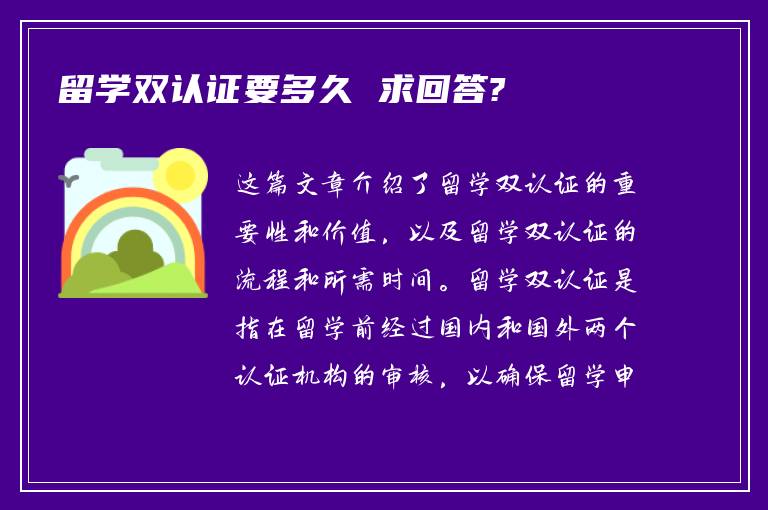 留学双认证要多久 求回答?

这篇文章介绍了留学双认证的重要性和价值，以及留学双认证的流程和所需时间。留学双认证是指在留学前经过国内和国外两个认证机构的审核，以确保留学申